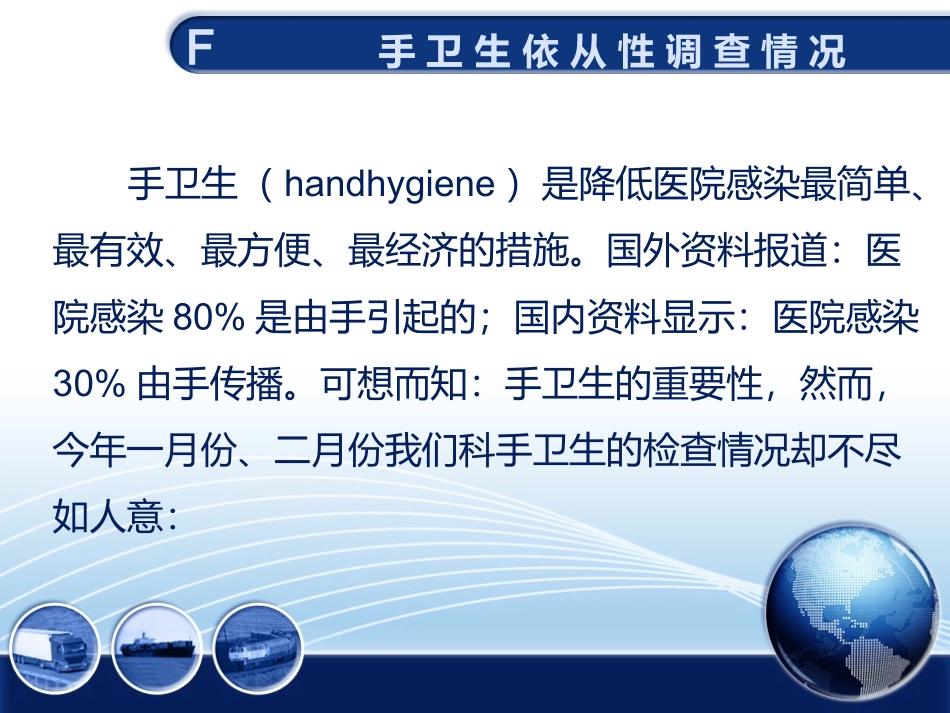 F 手卫生依从性调查情况

手卫生（handhygiene）是降低医院感染最简单、最有效、最方便、最经济的措施。国外资料报道：医院感染 80% 是由手引起的；国内资料显示：医院感染 30% 由手传播。可想而知：手卫生的重要性，然而，今年一月份、二月份我们科手卫生的检查情况却不尽如人意：